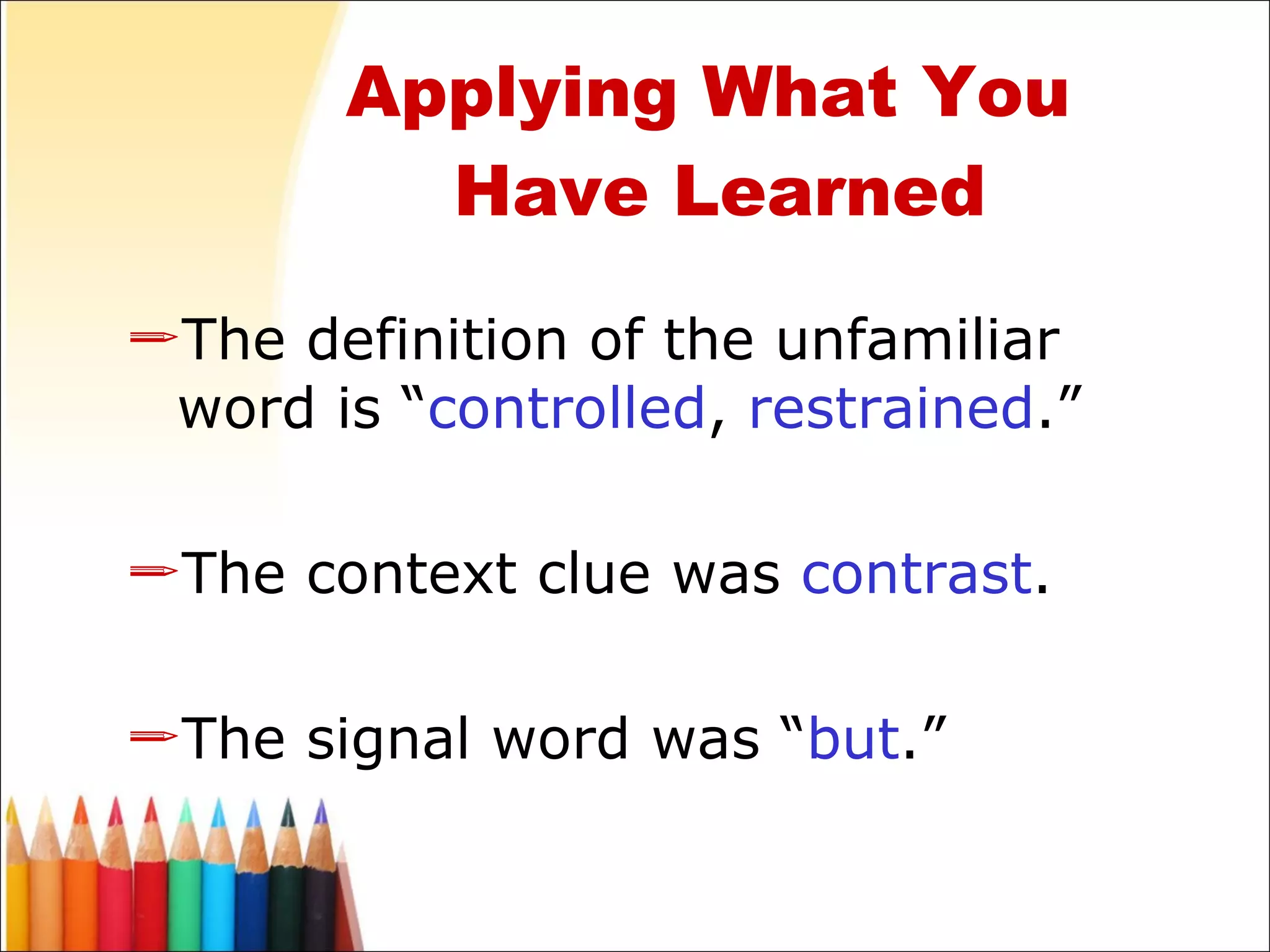 Applying What You Have Learned

The definition of the unfamiliar word is “controlled, restrained.”

The context clue was contrast.

The signal word was “but.”